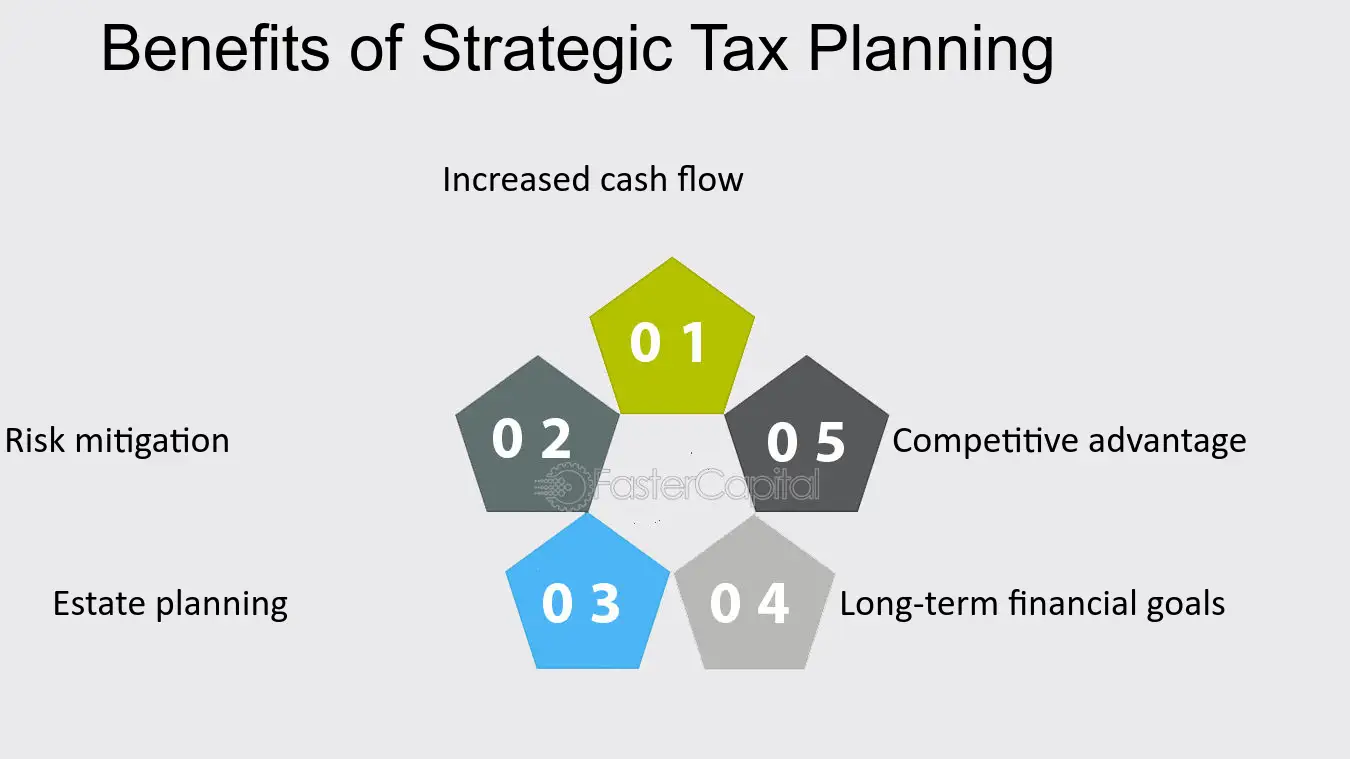 Benefits of Strategic Tax Planning

Increased cash flow

0 1

Risk mitigation

0 2

0 5

Competitive advantage

Estate planning

0 3

0 4

Long-term financial goals

FasterCapital